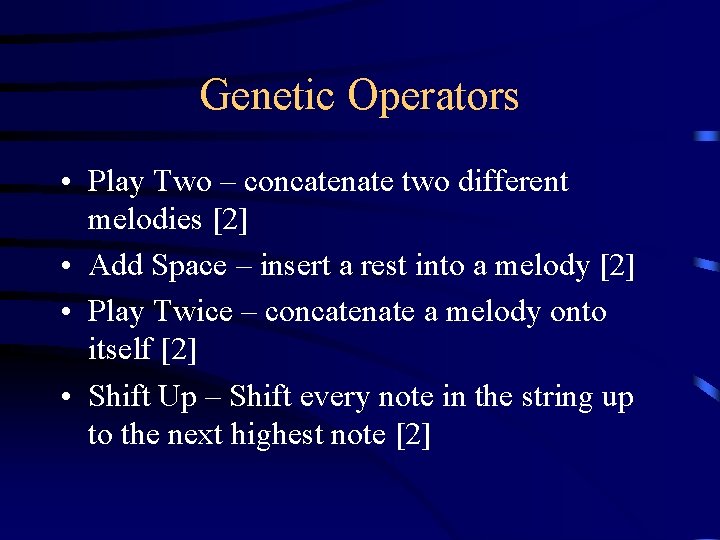 Genetic Operators

• Play Two – concatenate two different melodies [2]
• Add Space – insert a rest into a melody [2]
• Play Twice – concatenate a melody onto itself [2]
• Shift Up – Shift every note in the string up to the next highest note [2]